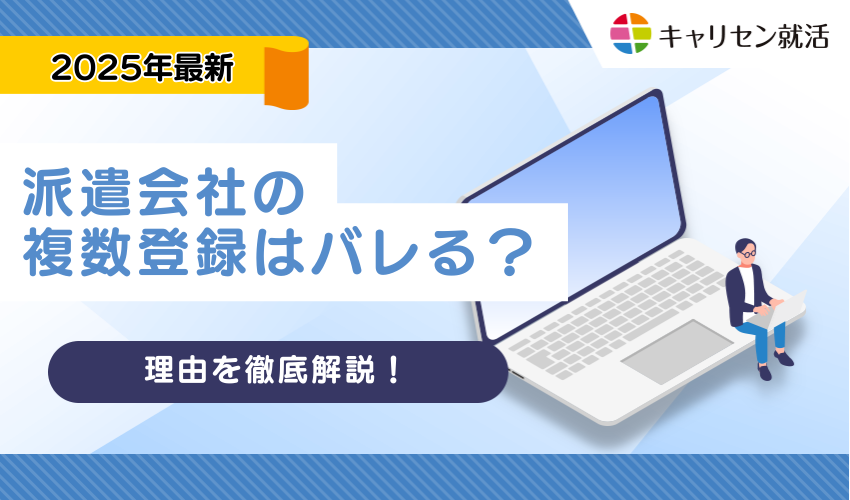 キャリセン就活

2025年最新

派遣会社の
複数登録はバレる？

理由を徹底解説！